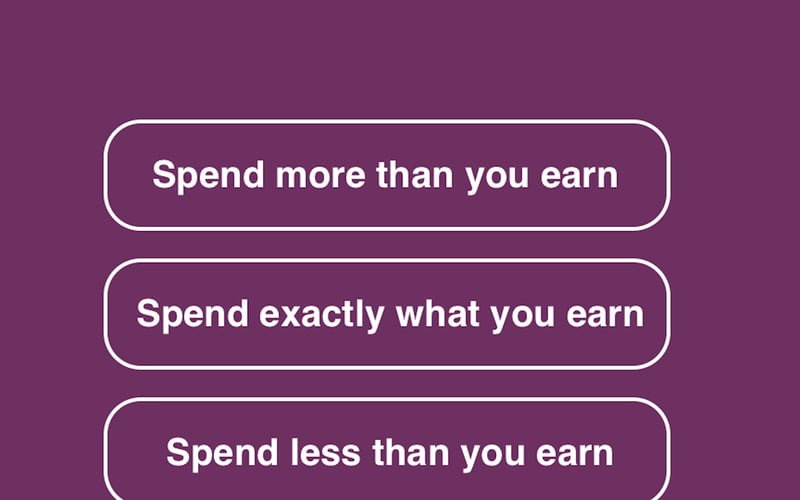 Spend more than you earn

Spend exactly what you earn

Spend less than you earn